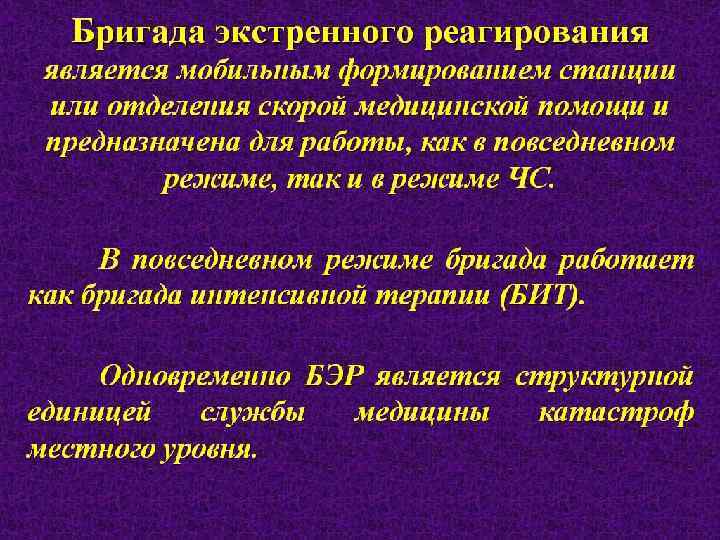 Бригада экстренного реагирования является мобильным формированием станции или отделения скорой медицинской помощи и предназначена для работы, как в повседневном режиме, так и в режиме ЧС.

В повседневном режиме бригада работает как бригада интенсивной терапии (БИТ).

Одновременно БЭР является структурной единицей службы медицины катастроф местного уровня.